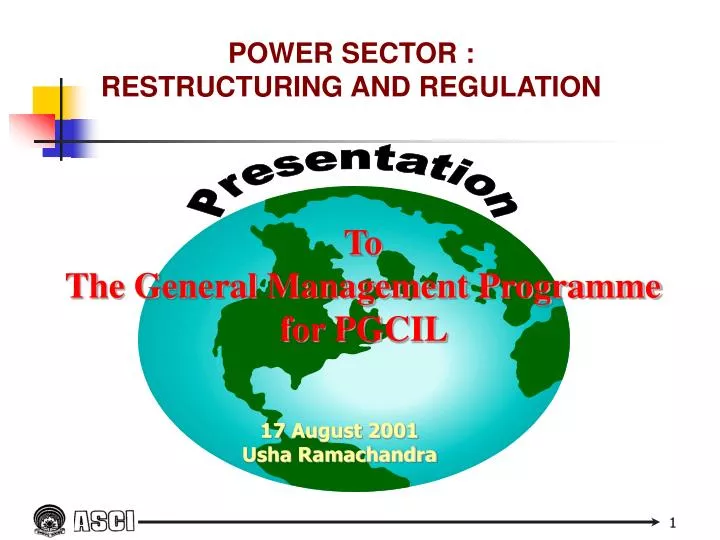 POWER SECTOR :
RESTRUCTURING AND REGULATION

Presentation

To
The General Management Programme
for PGCIL

17 August 2001
Usha Ramachandra

ASCI

1